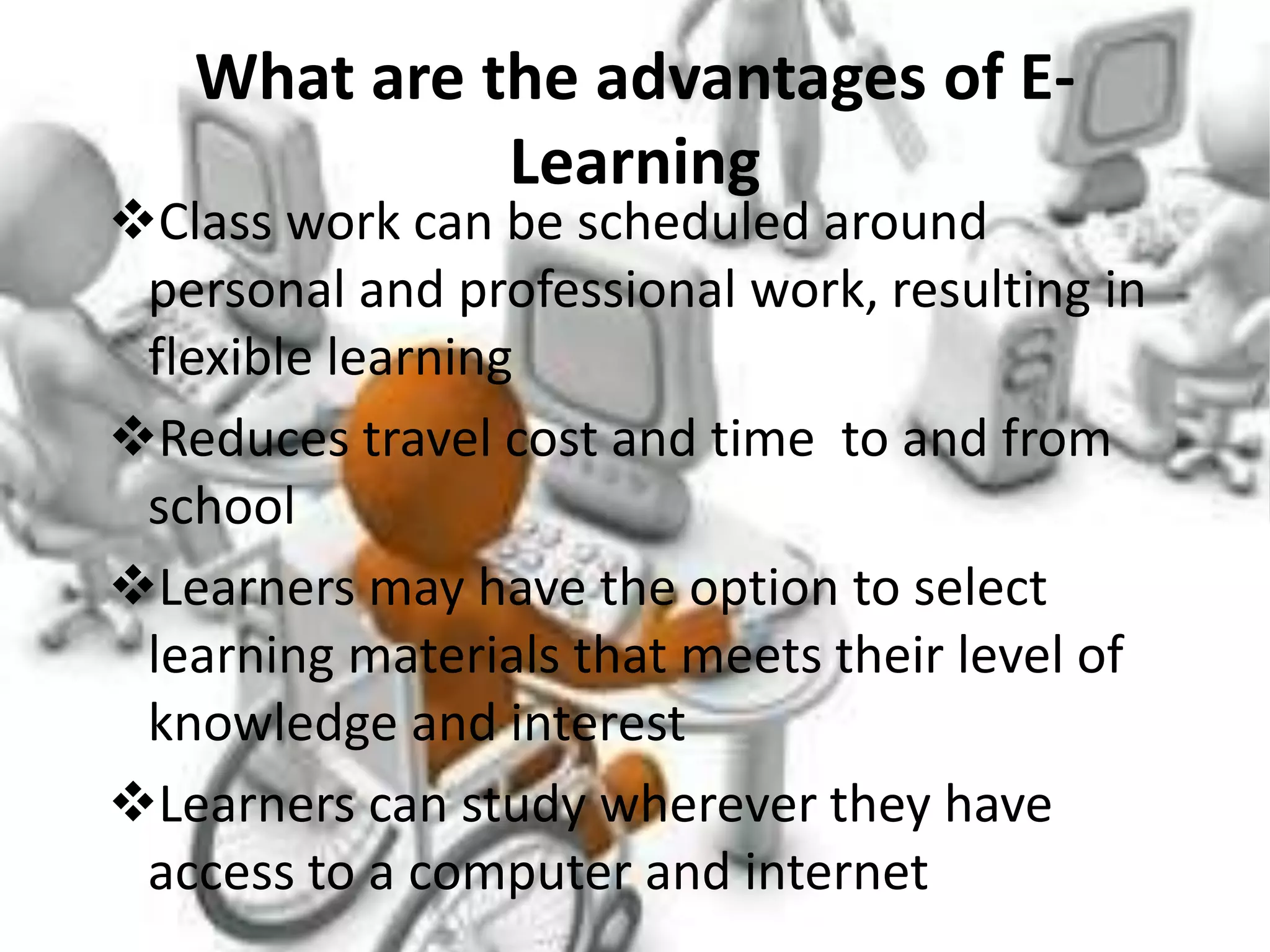 What are the advantages of E-Learning

❖Class work can be scheduled around personal and professional work, resulting in flexible learning

❖Reduces travel cost and time  to and from school

❖Learners may have the option to select learning materials that meets their level of knowledge and interest

❖Learners can study wherever they have access to a computer and internet